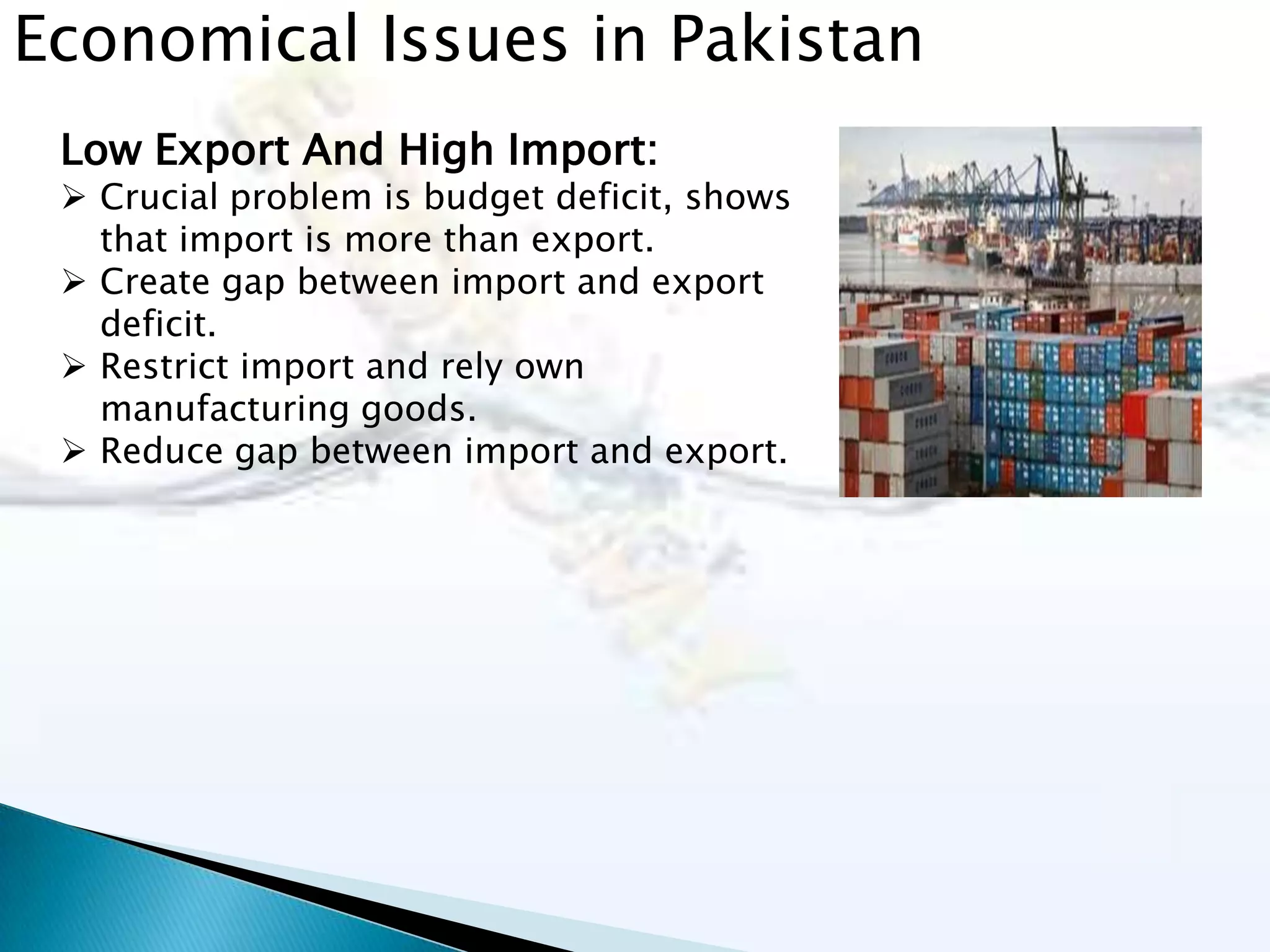 Economical Issues in Pakistan

Low Export And High Import:

➢ Crucial problem is budget deficit, shows that import is more than export.
➢ Create gap between import and export deficit.
➢ Restrict import and rely own manufacturing goods.
➢ Reduce gap between import and export.